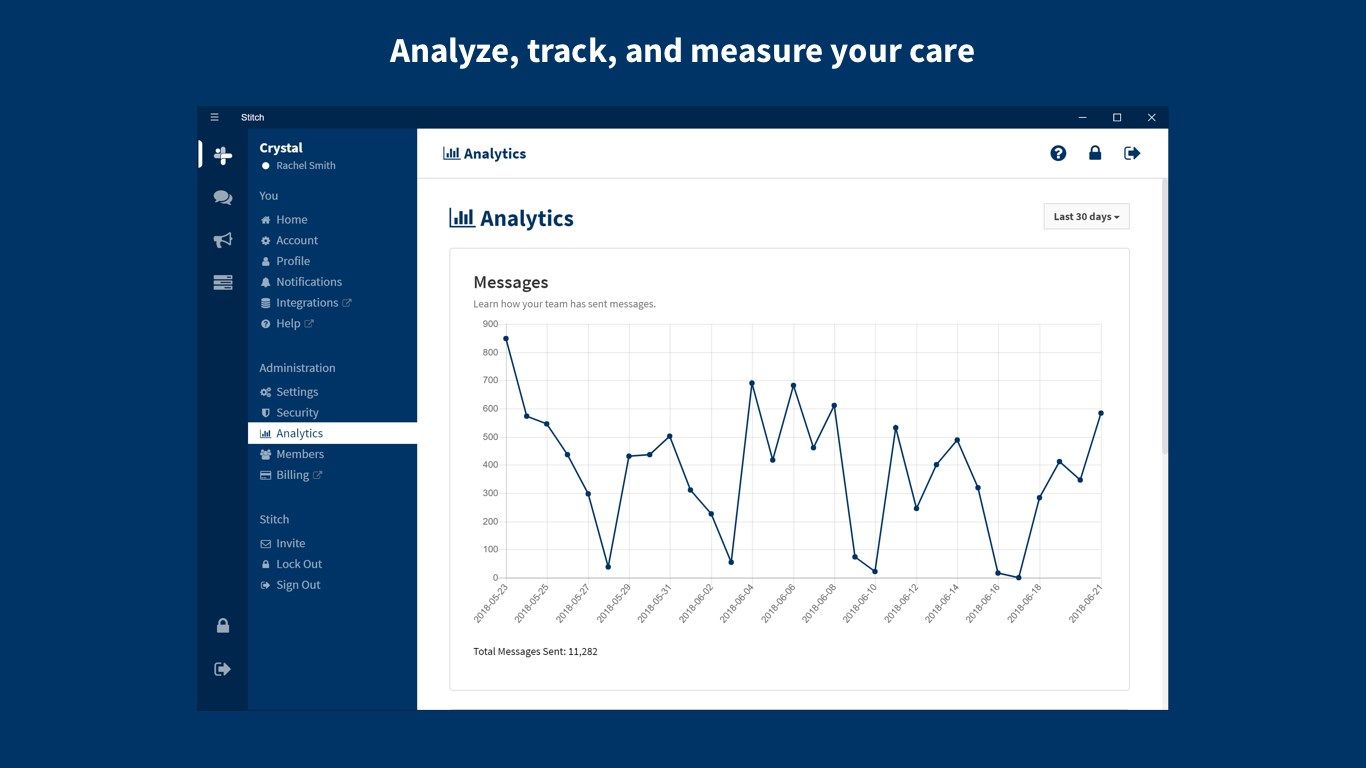 Analyze, track, and measure your care

Stitch

Crystal
Rachel Smith

You
Home
Account
Profile
Notifications
Integrations
Help

Administration
Settings
Security
Analytics
Members
Billing

Stitch
Invite
Lock Out
Sign Out

Analytics

Analytics

Last 30 days

Messages
Learn how your team has sent messages.

900
800
700
600
500
400
300
200
100
0

2018-05-23
2018-05-25
2018-05-27
2018-05-29
2018-05-31
2018-06-02
2018-06-04
2018-06-06
2018-06-08
2018-06-10
2018-06-12
2018-06-14
2018-06-16
2018-06-18
2018-06-21

Total Messages Sent: 11,282